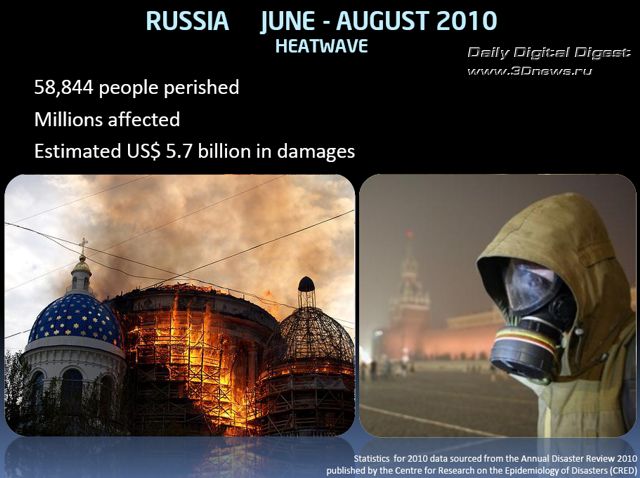 RUSSIA JUNE - AUGUST 2010
HEATWAVE

Daily Digital Digest:
www.3Dnews.ru

58,844 people perished

Millions affected

Estimated US$ 5.7 billion in damages

Statistics for 2010 data sourced from the Annual Disaster Review 2010 published by the Centre for Research on the Epidemiology of Disasters (CRED)